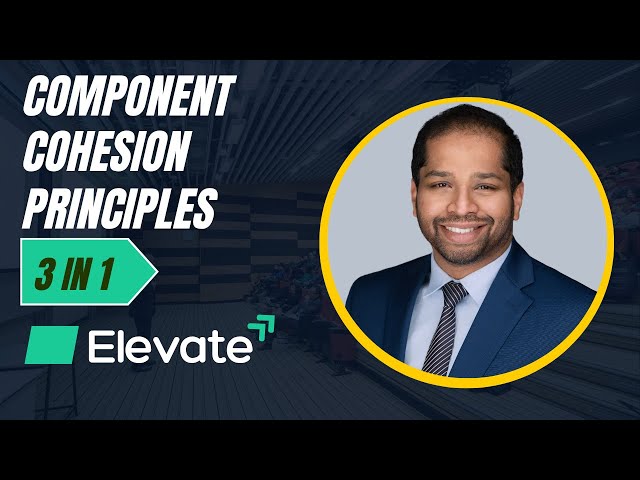 COMPONENT COHESION PRINCIPLES

3 IN 1

Elevate